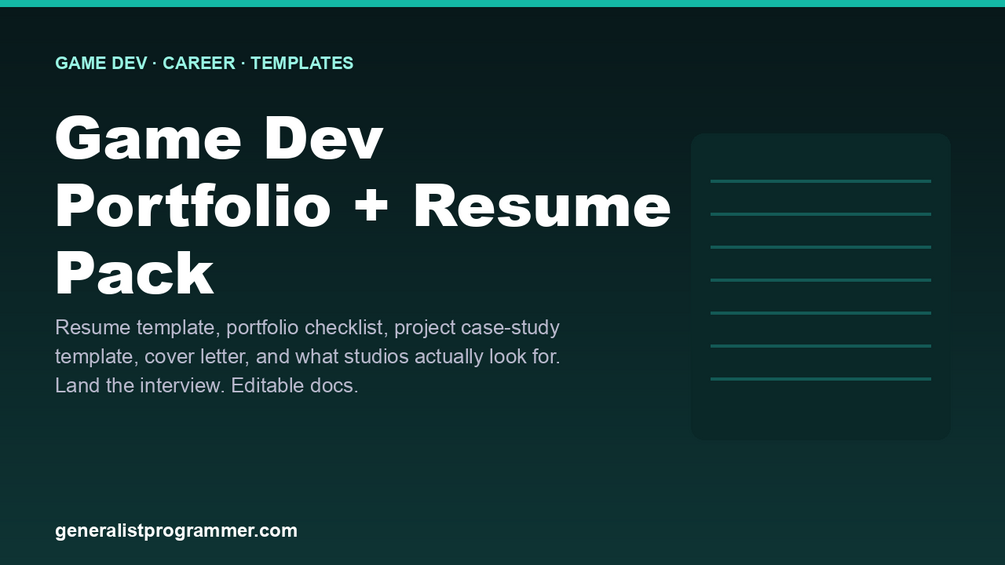 GAME DEV · CAREER · TEMPLATES

Game Dev Portfolio + Resume Pack

Resume template, portfolio checklist, project case-study template, cover letter, and what studios actually look for. Land the interview. Editable docs.

generalistprogrammer.com